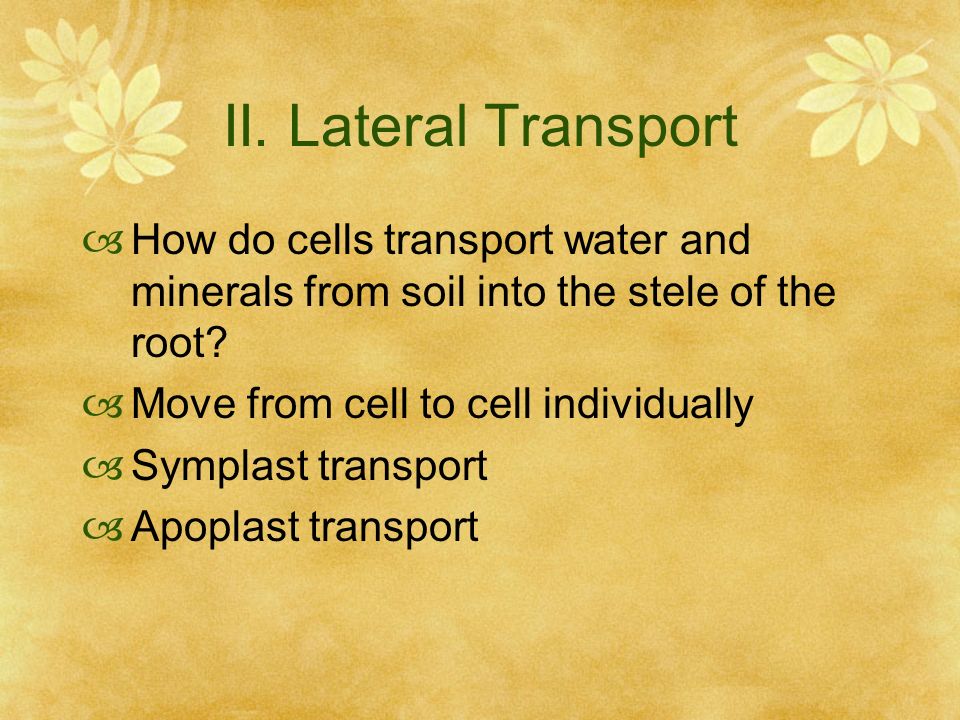 II. Lateral Transport

How do cells transport water and minerals from soil into the stele of the root?

Move from cell to cell individually

Symplast transport

Apoplast transport